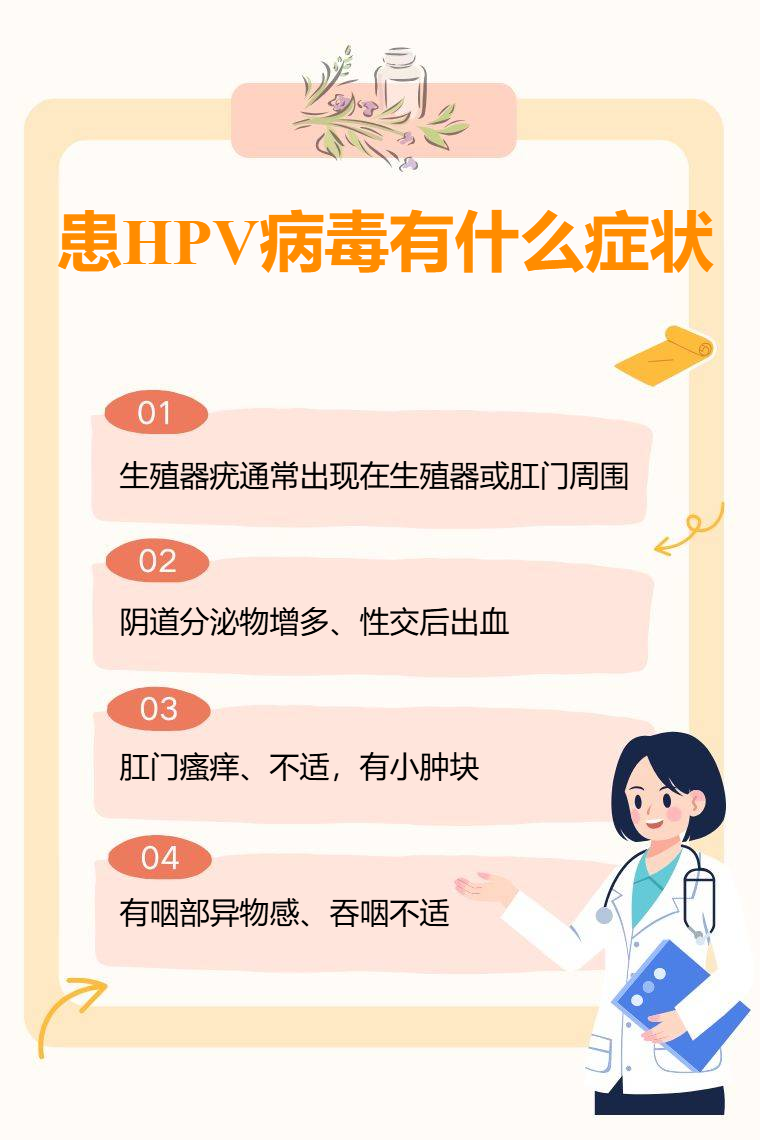 患HPV病毒有什么症状

01
生殖器疣通常出现在生殖器或肛门周围

02
阴道分泌物增多、性交后出血

03
肛门瘙痒、不适，有小肿块

04
有咽部异物感、吞咽不适